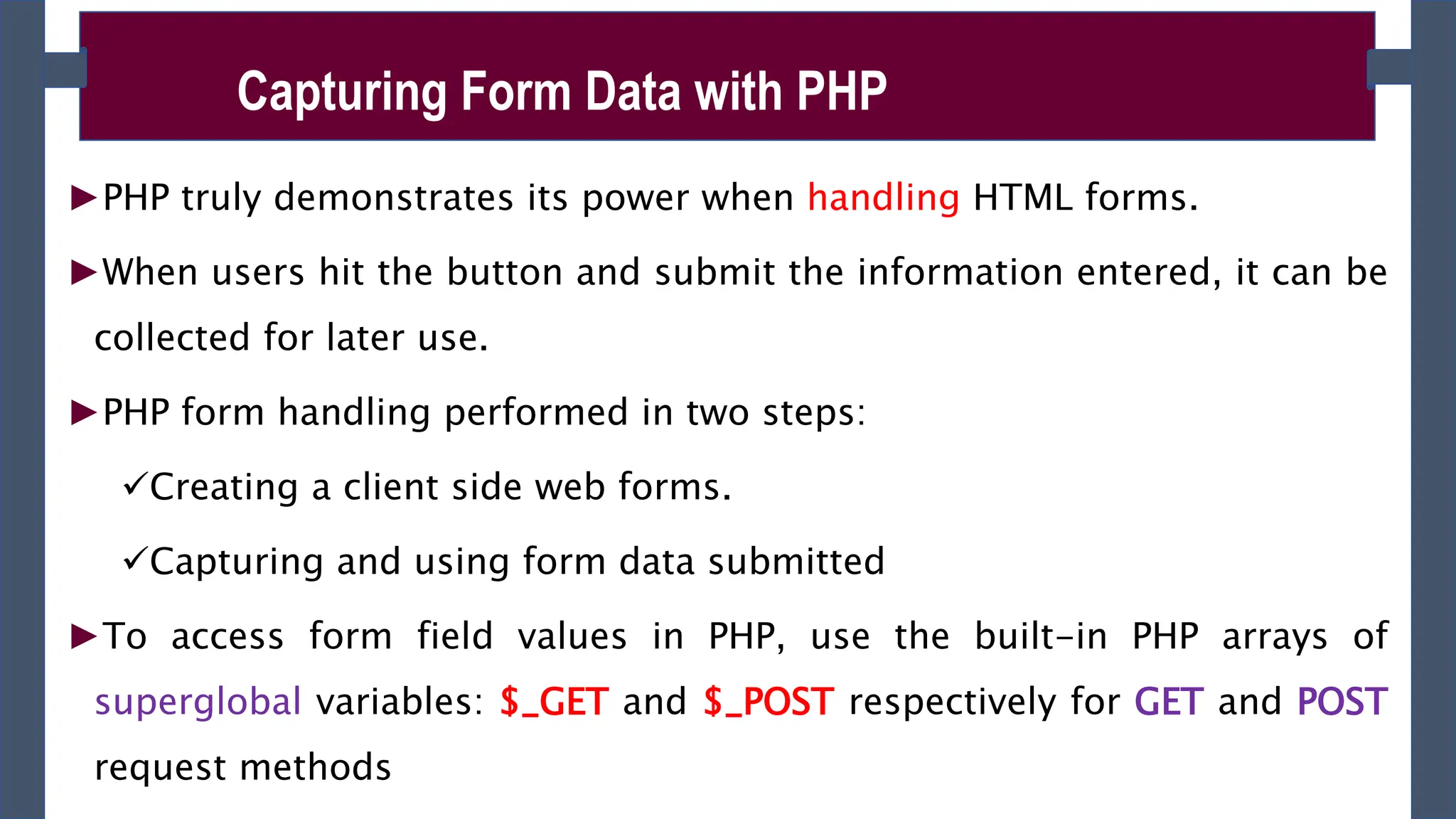 Capturing Form Data with PHP

►PHP truly demonstrates its power when handling HTML forms.

►When users hit the button and submit the information entered, it can be collected for later use.

►PHP form handling performed in two steps:

✓Creating a client side web forms.

✓Capturing and using form data submitted

►To access form field values in PHP, use the built-in PHP arrays of superglobal variables: \$_GET and \$_POST respectively for GET and POST request methods